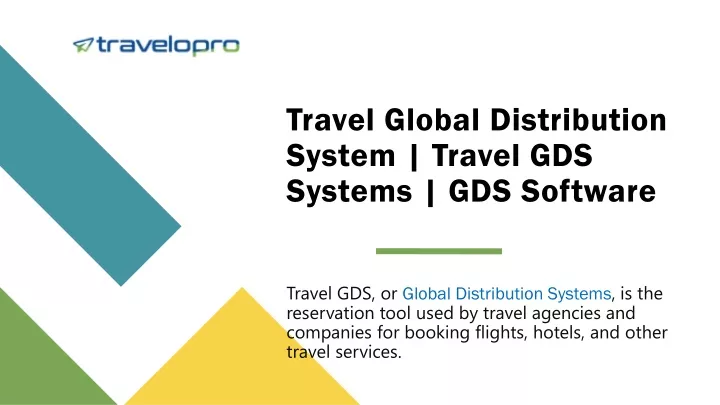 travelopro

Travel Global Distribution System | Travel GDS Systems | GDS Software

Travel GDS, or Global Distribution Systems, is the reservation tool used by travel agencies and companies for booking flights, hotels, and other travel services.